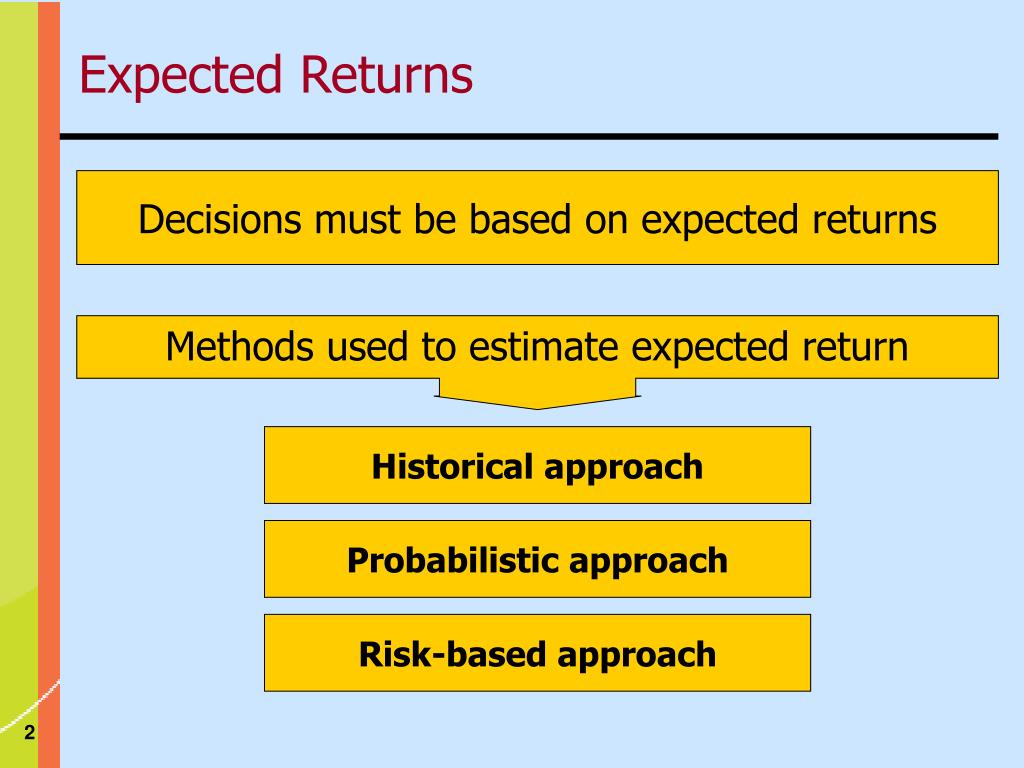 Expected Returns

Decisions must be based on expected returns

Methods used to estimate expected return

Historical approach

Probabilistic approach

Risk-based approach

2